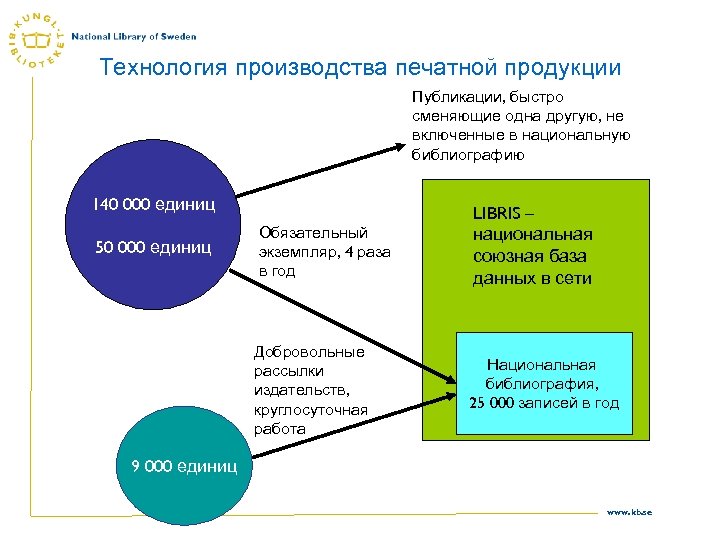 KUNGL. BIBLIOTEKET
National Library of Sweden

Технология производства печатной продукции

Публикации, быстро сменяющие одна другую, не включенные в национальную библиографию

140 000 единиц

50 000 единиц

Обязательный экземпляр, 4 раза в год

LIBRIS – национальная союзная база данных в сети

Добровольные рассылки издательств, круглосуточная работа

Национальная библиография, 25 000 записей в год

9 000 единиц

www.kb.se